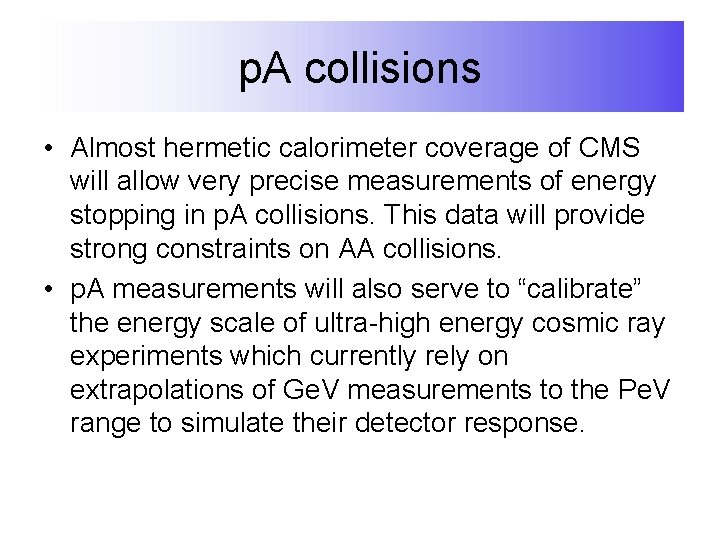 pA collisions

• Almost hermetic calorimeter coverage of CMS will allow very precise measurements of energy stopping in pA collisions. This data will provide strong constraints on AA collisions.

• pA measurements will also serve to “calibrate” the energy scale of ultra-high energy cosmic ray experiments which currently rely on extrapolations of GeV measurements to the PeV range to simulate their detector response.